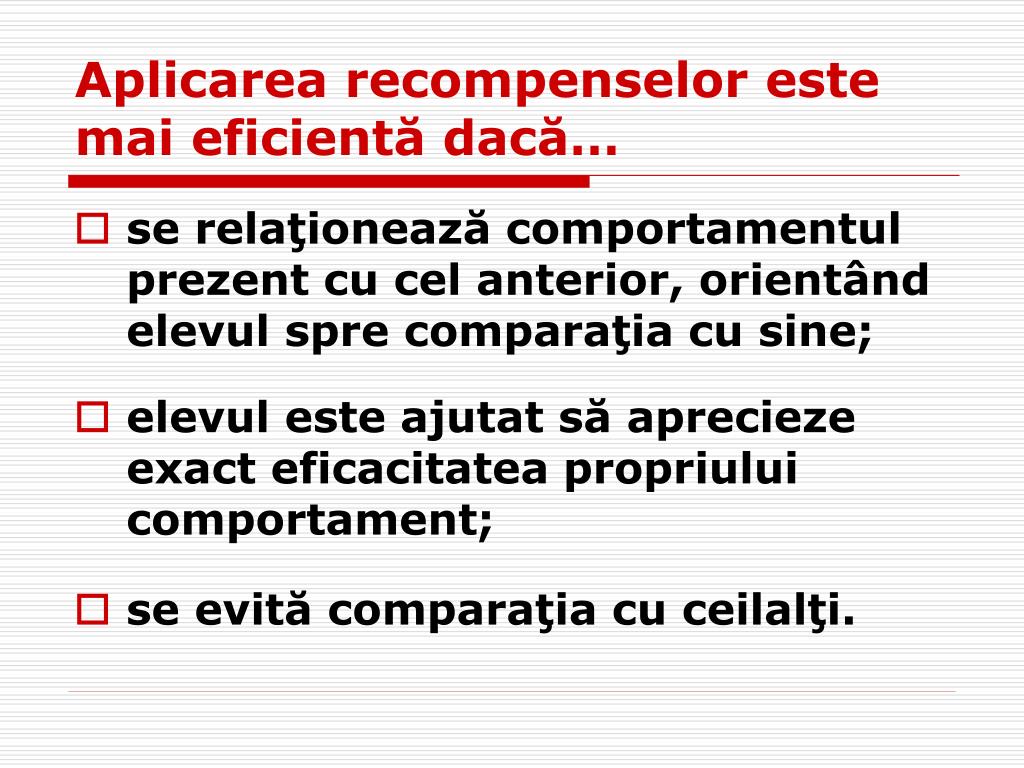 Aplicarea recompenselor este mai eficientă dacă…

se relaţionează comportamentul prezent cu cel anterior, orientând elevul spre comparaţia cu sine;

elevul este ajutat să aprecieze exact eficacitatea propriului comportament;

se evită comparaţia cu ceilalţi.